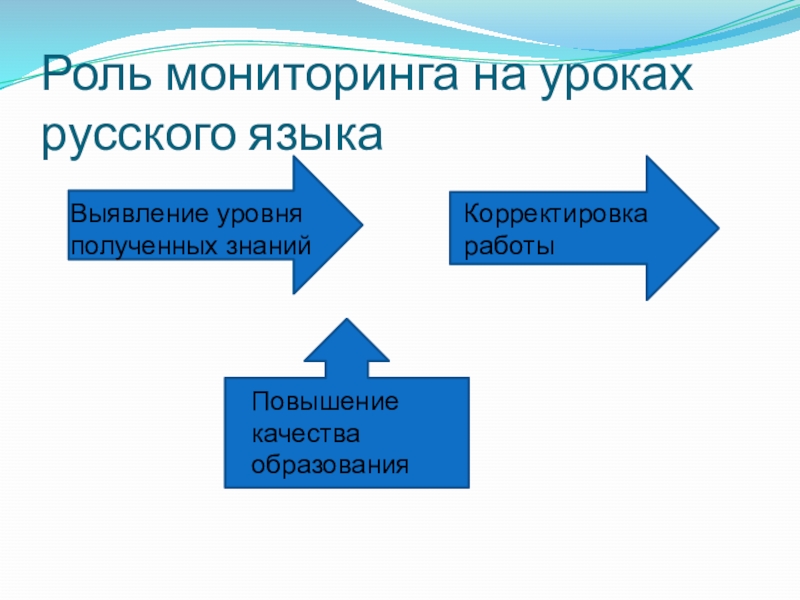 Роль мониторинга на уроках русского языка

Выявление уровня полученных знаний

Корректировка работы

Повышение качества образования